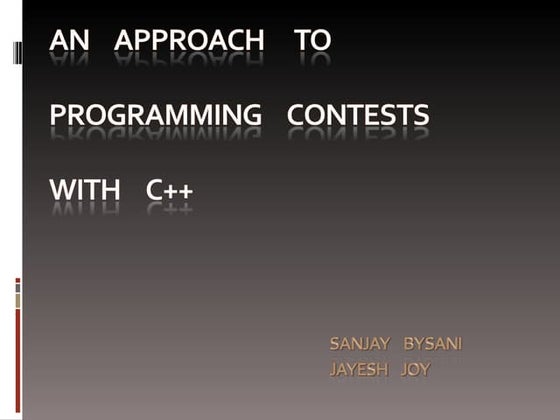 AN APPROACH TO PROGRAMMING CONTESTS WITH C++

SANJAY BYSANI
JAYESH JOY